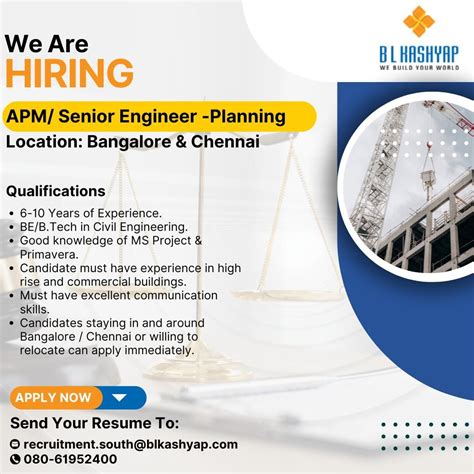 We Are
HIRING

B L KASHYAP
WE BUILD YOUR WORLD

APM/ Senior Engineer -Planning
Location: Bangalore & Chennai

Qualifications
• 6-10 Years of Experience.
• BE/B.Tech in Civil Engineering.
• Good knowledge of MS Project & Primavera.
• Candidate must have experience in high rise and commercial buildings.
• Must have excellent communication skills.
• Candidates staying in and around Bangalore / Chennai or willing to relocate can apply immediately.

APPLY NOW

Send Your Resume To:
recruitment.south@blkashyap.com
080-61952400